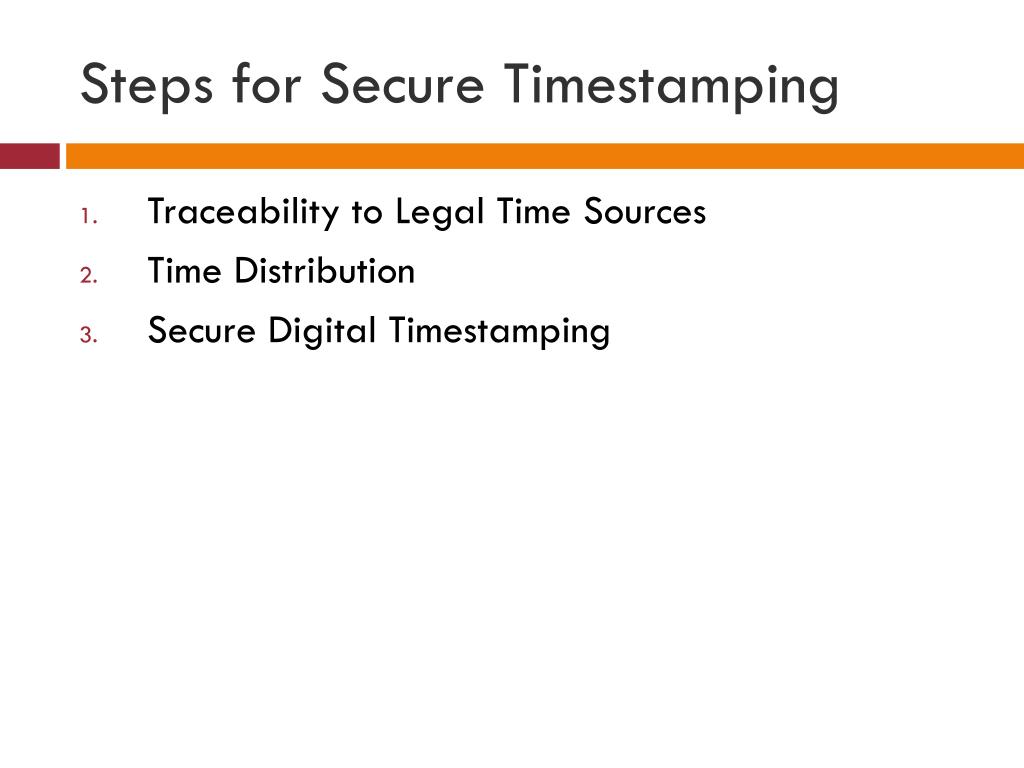 Steps for Secure Timestamping

1. Traceability to Legal Time Sources
2. Time Distribution
3. Secure Digital Timestamping